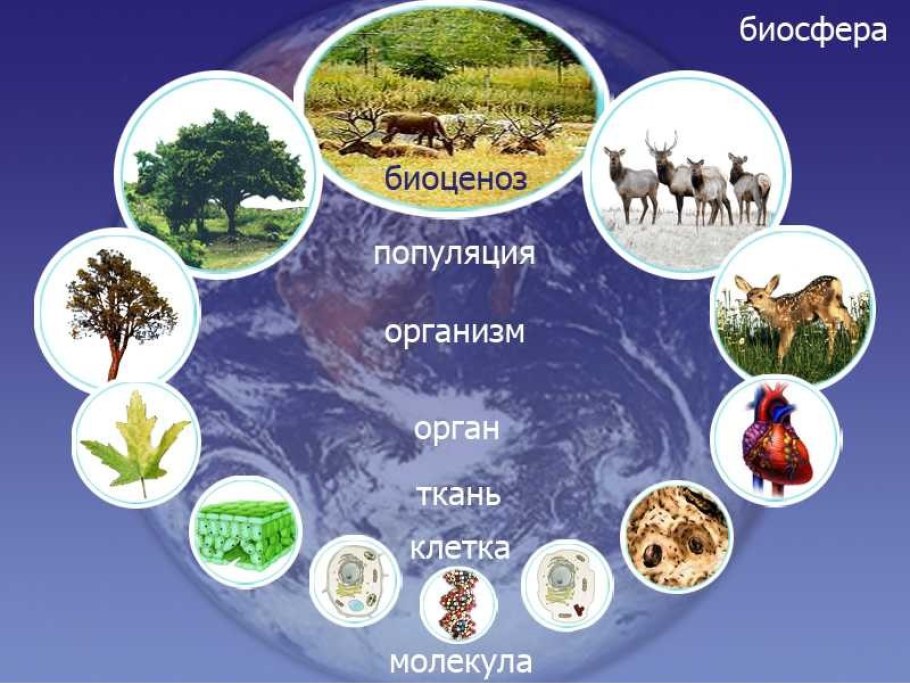 биосфера

биоценоз

популяция

организм

орган

ткань

клетка

молекула